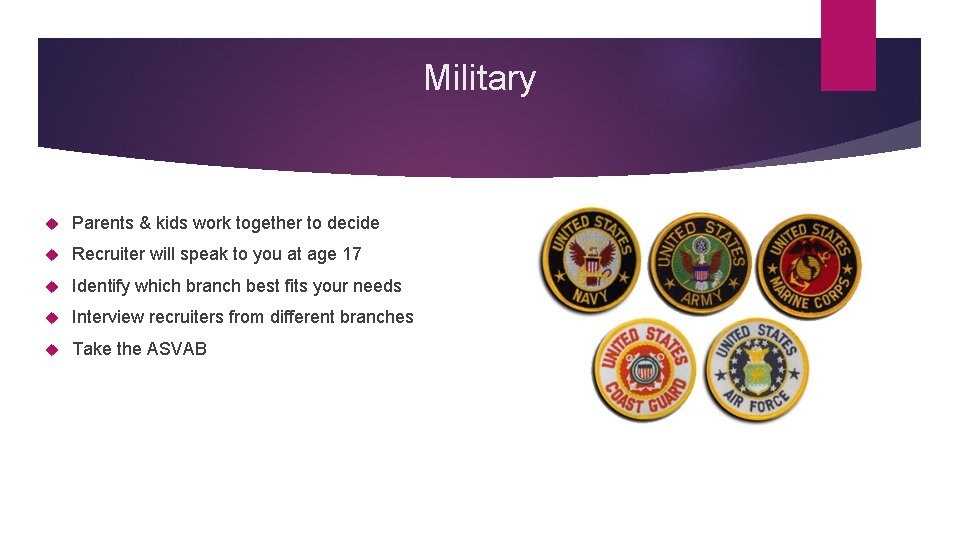 Military

Parents & kids work together to decide

Recruiter will speak to you at age 17

Identify which branch best fits your needs

Interview recruiters from different branches

Take the ASVAB

UNITED STATES NAVY

UNITED STATES ARMY

UNITED STATES MARINE CORPS

UNITED STATES COAST GUARD

UNITED STATES AIR FORCE